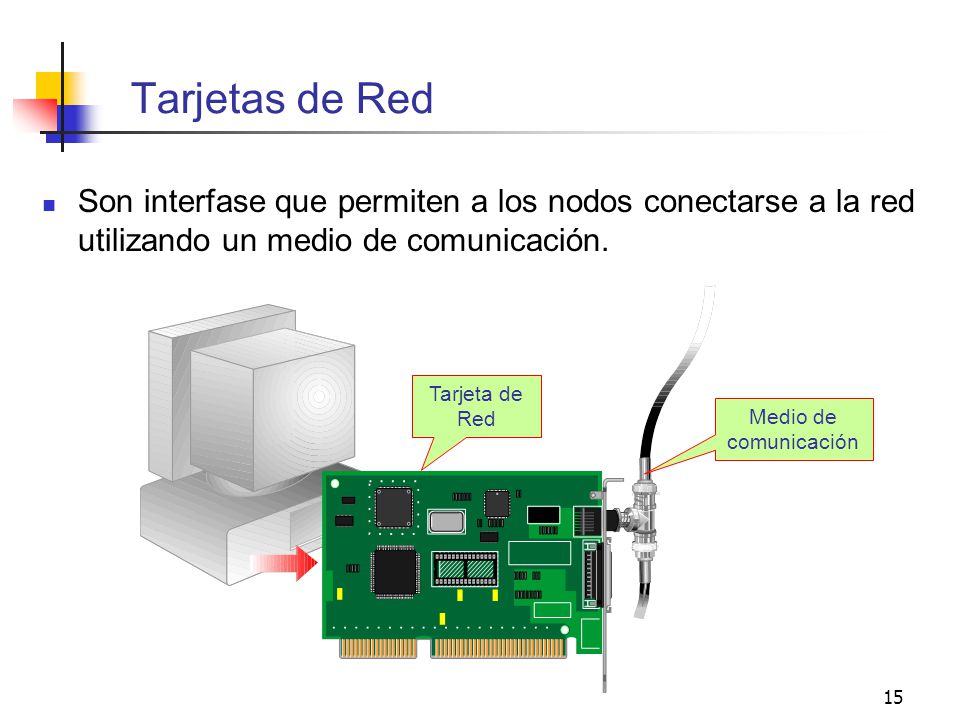 Tarjetas de Red

Son interfase que permiten a los nodos conectarse a la red utilizando un medio de comunicación.

Tarjeta de Red

Medio de comunicación

15